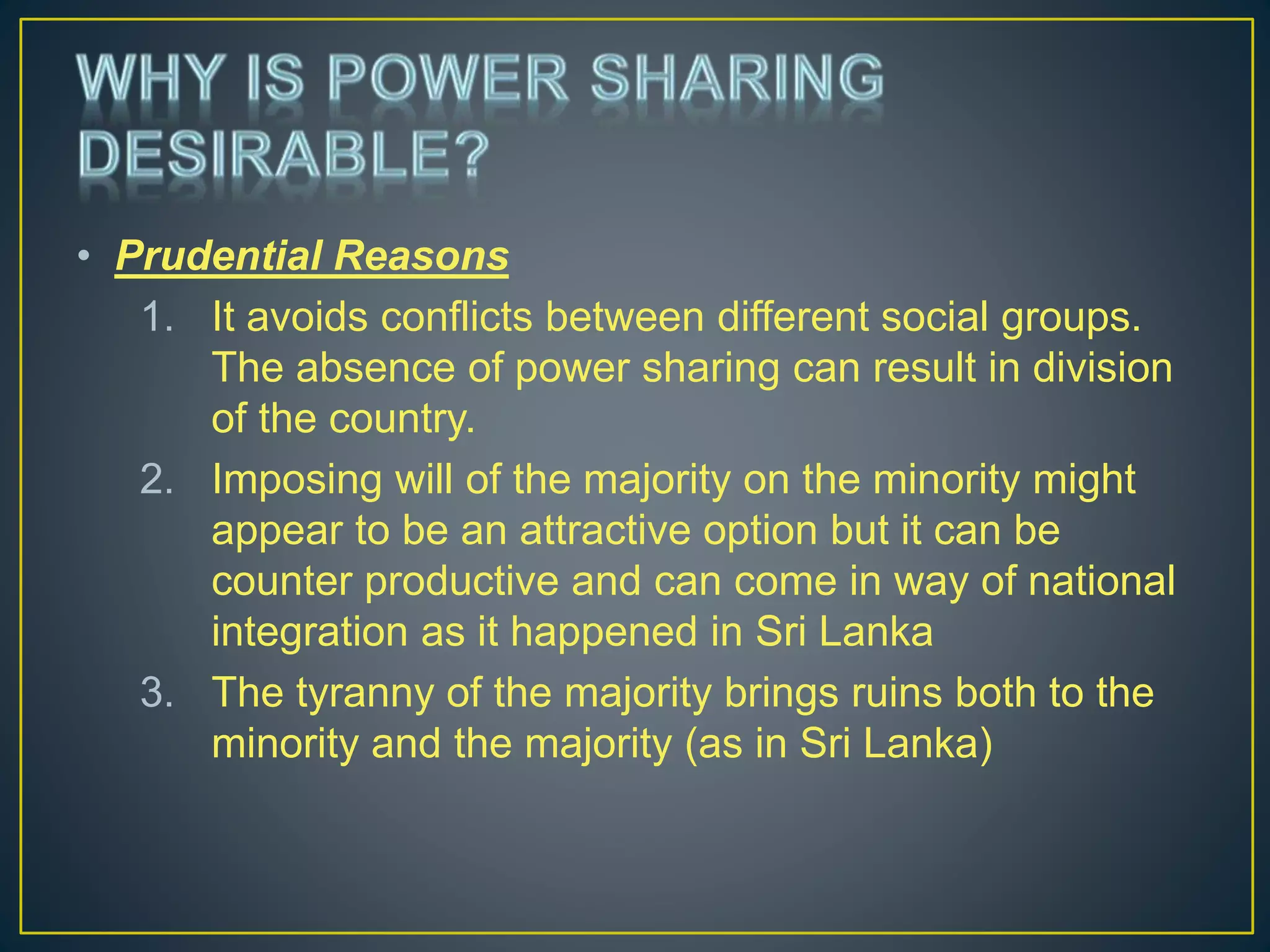 WHY IS POWER SHARING DESIRABLE?

• Prudential Reasons

1. It avoids conflicts between different social groups. The absence of power sharing can result in division of the country.

2. Imposing will of the majority on the minority might appear to be an attractive option but it can be counter productive and can come in way of national integration as it happened in Sri Lanka

3. The tyranny of the majority brings ruins both to the minority and the majority (as in Sri Lanka)